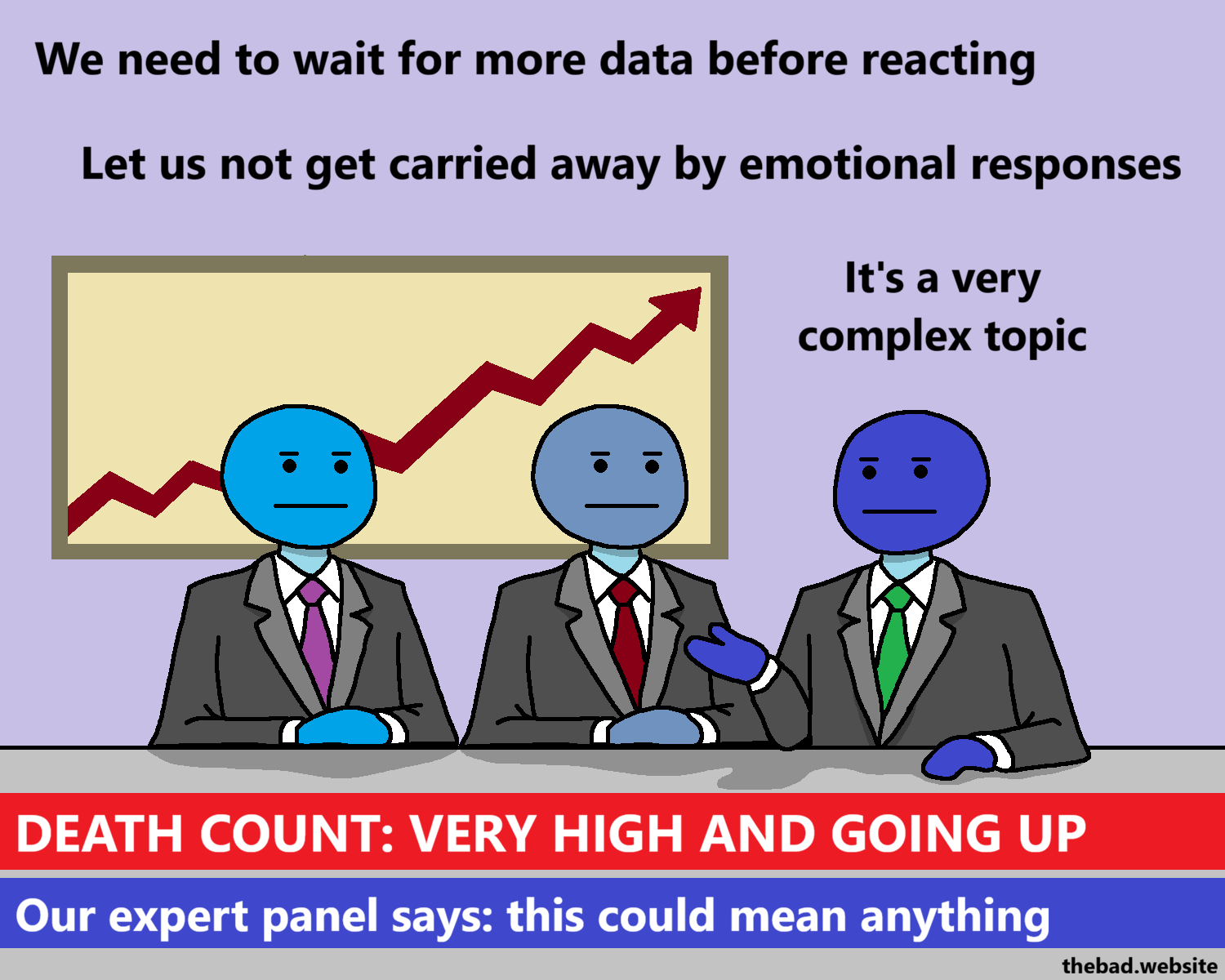 We need to wait for more data before reacting

Let us not get carried away by emotional responses

It's a very complex topic

DEATH COUNT: VERY HIGH AND GOING UP

Our expert panel says: this could mean anything

thebad.website